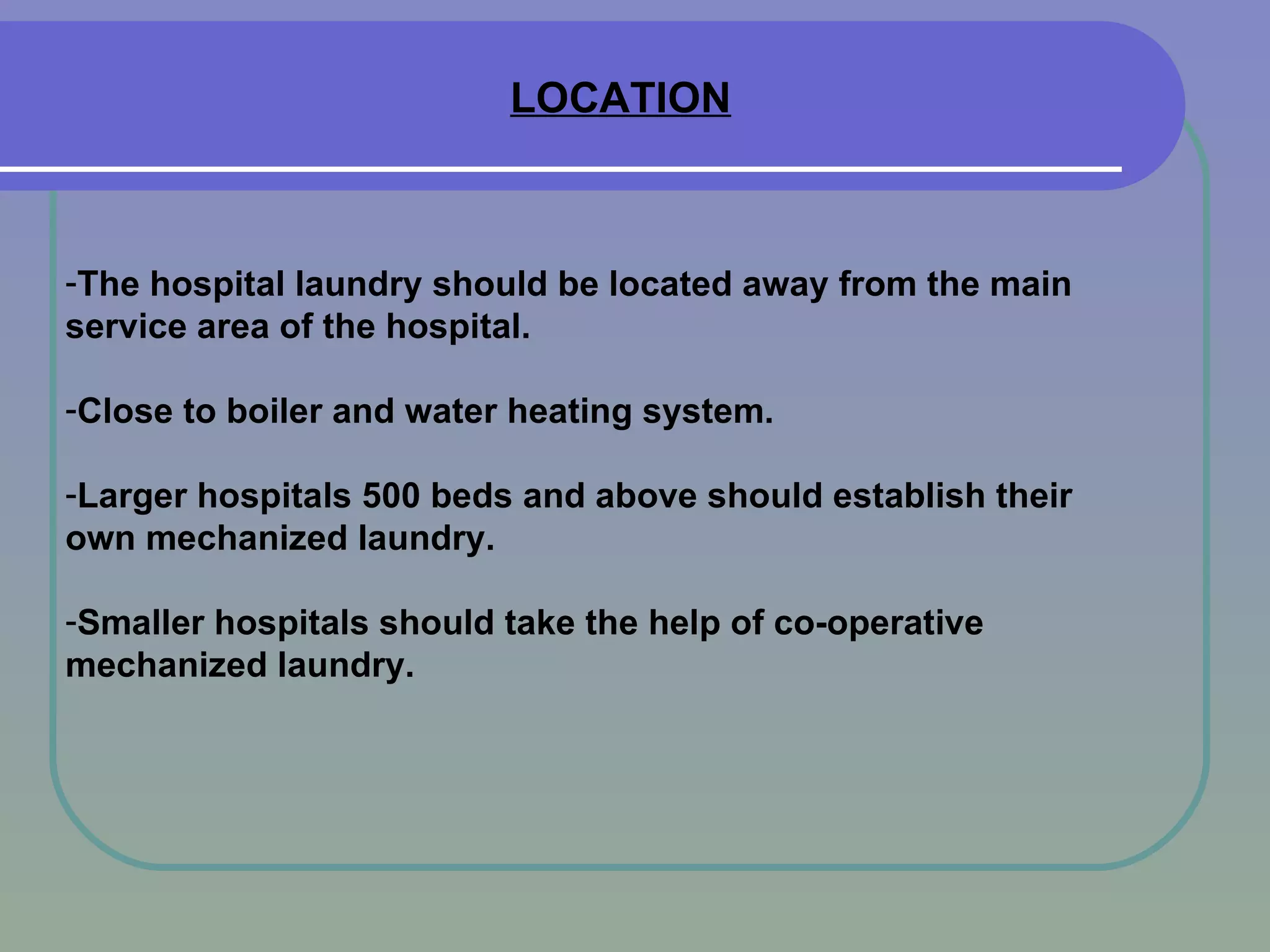 LOCATION

-The hospital laundry should be located away from the main service area of the hospital.

-Close to boiler and water heating system.

-Larger hospitals 500 beds and above should establish their own mechanized laundry.

-Smaller hospitals should take the help of co-operative mechanized laundry.